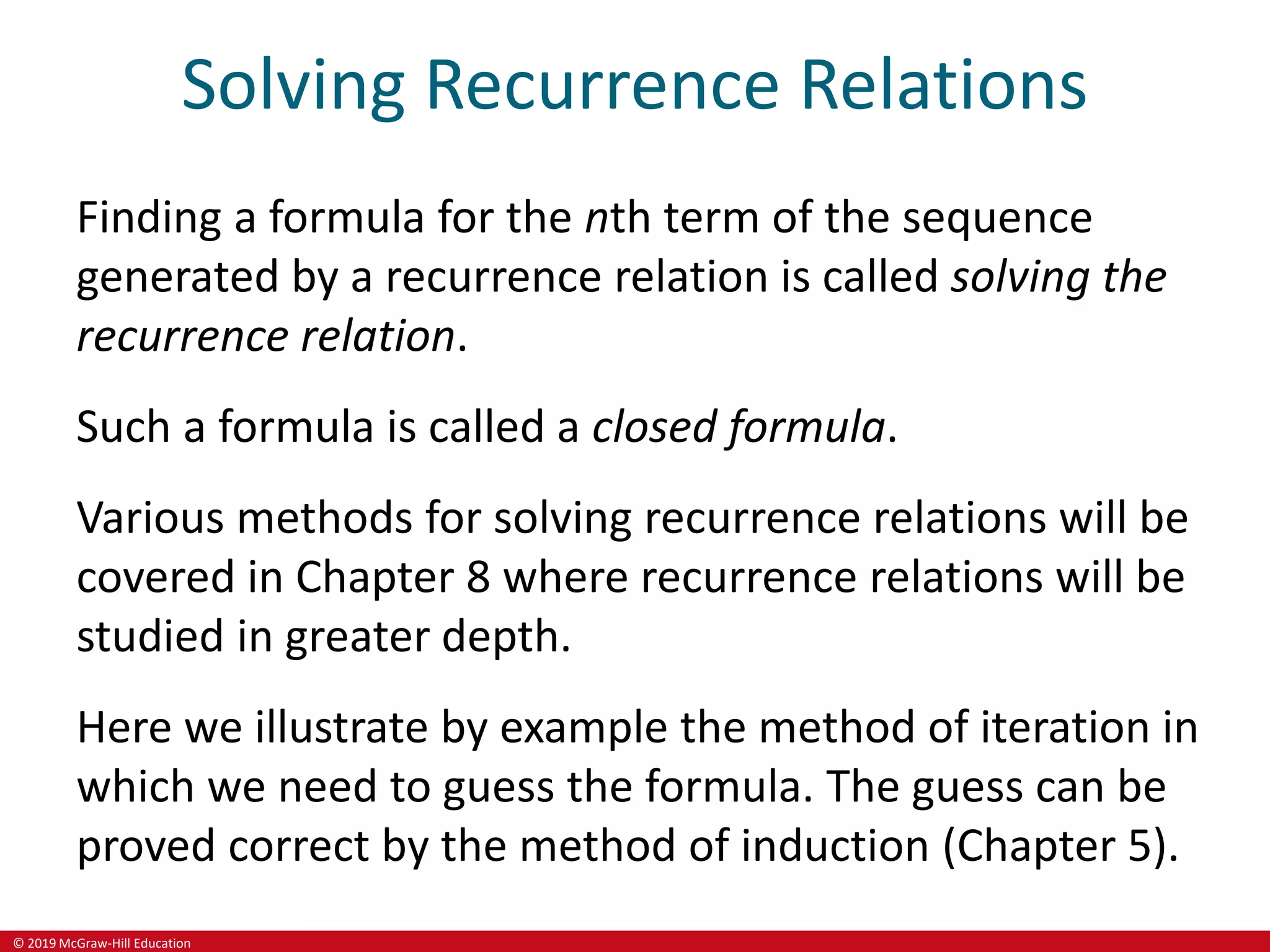 Solving Recurrence Relations

Finding a formula for the $n$th term of the sequence generated by a recurrence relation is called solving the recurrence relation.

Such a formula is called a closed formula.

Various methods for solving recurrence relations will be covered in Chapter 8 where recurrence relations will be studied in greater depth.

Here we illustrate by example the method of iteration in which we need to guess the formula. The guess can be proved correct by the method of induction (Chapter 5).

© 2019 McGraw-Hill Education